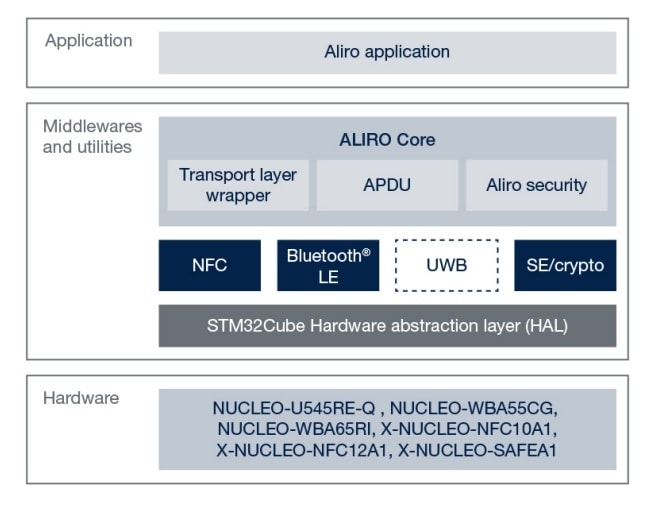 Application

Aliro application

Middlewares and utilities

ALIRO Core

Transport layer wrapper

APDU

Aliro security

NFC

Bluetooth® LE

UWB

SE/crypto

STM32Cube Hardware abstraction layer (HAL)

Hardware

NUCLEO-U545RE-Q , NUCLEO-WBA55CG, NUCLEO-WBA65RI, X-NUCLEO-NFC10A1, X-NUCLEO-NFC12A1, X-NUCLEO-SAFEA1